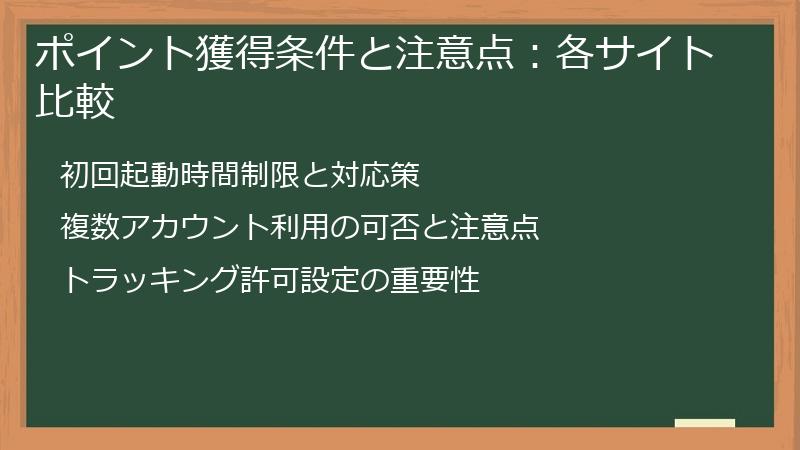 ポイント獲得条件と注意点：各サイト比較

初回起動時間制限と対応策

複数アカウント利用の可否と注意点

トラッキング許可設定の重要性